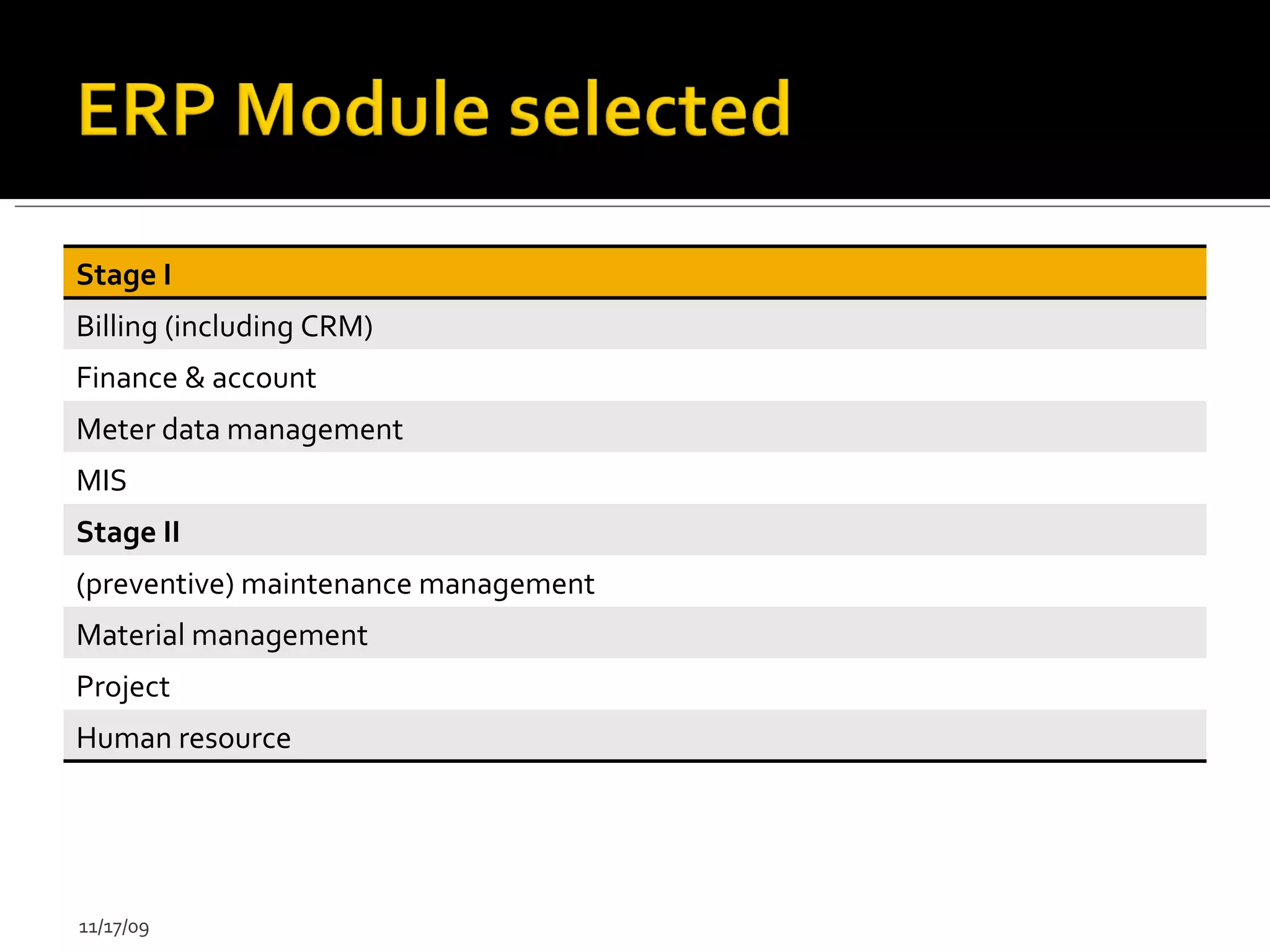 ERP Module selected

| Stage I |
|---|
| Billing (including CRM) |
| Finance & account |
| Meter data management |
| MIS |
| **Stage II** |
| (preventive) maintenance management |
| Material management |
| Project |
| Human resource |

11/17/09